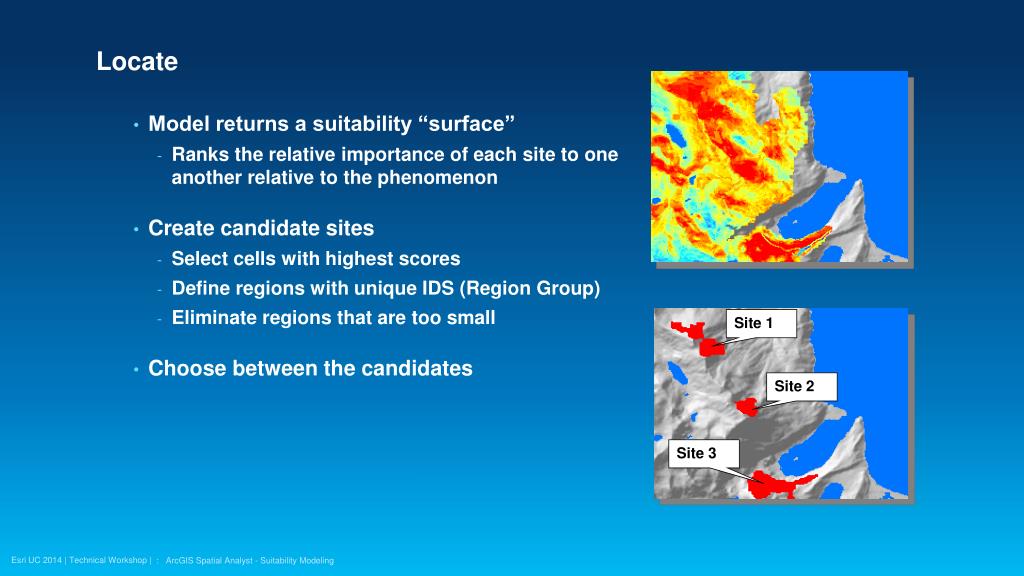 Locate

• Model returns a suitability “surface”
- Ranks the relative importance of each site to one another relative to the phenomenon

• Create candidate sites
- Select cells with highest scores
- Define regions with unique IDS (Region Group)
- Eliminate regions that are too small

• Choose between the candidates

Site 1

Site 2

Site 3

Esri UC 2014 | Technical Workshop | : ArcGIS Spatial Analyst - Suitability Modeling